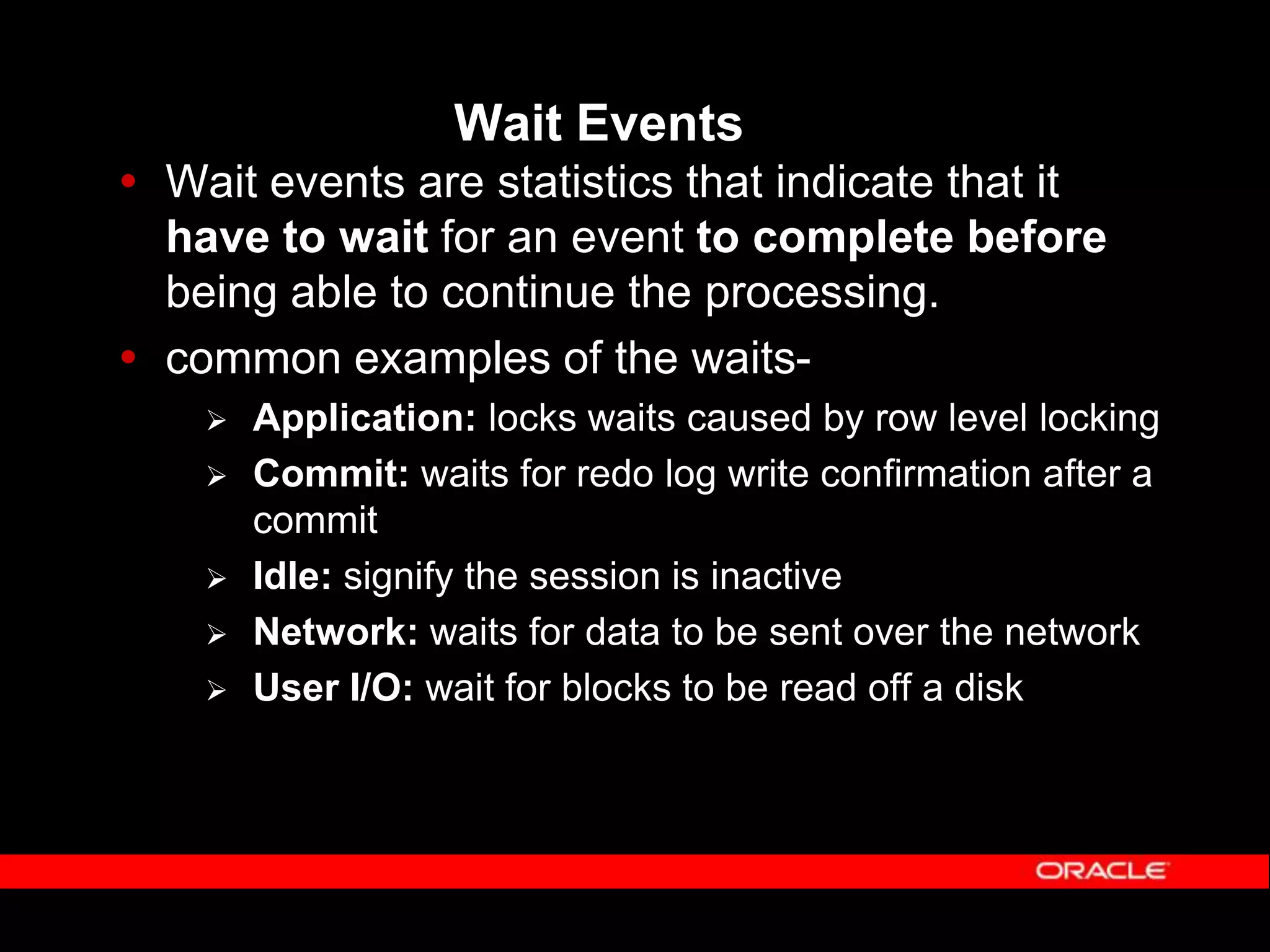 Wait Events

• Wait events are statistics that indicate that it have to wait for an event to complete before being able to continue the processing.
• common examples of the waits-
  ➢ Application: locks waits caused by row level locking
  ➢ Commit: waits for redo log write confirmation after a commit
  ➢ Idle: signify the session is inactive
  ➢ Network: waits for data to be sent over the network
  ➢ User I/O: wait for blocks to be read off a disk

ORACLE